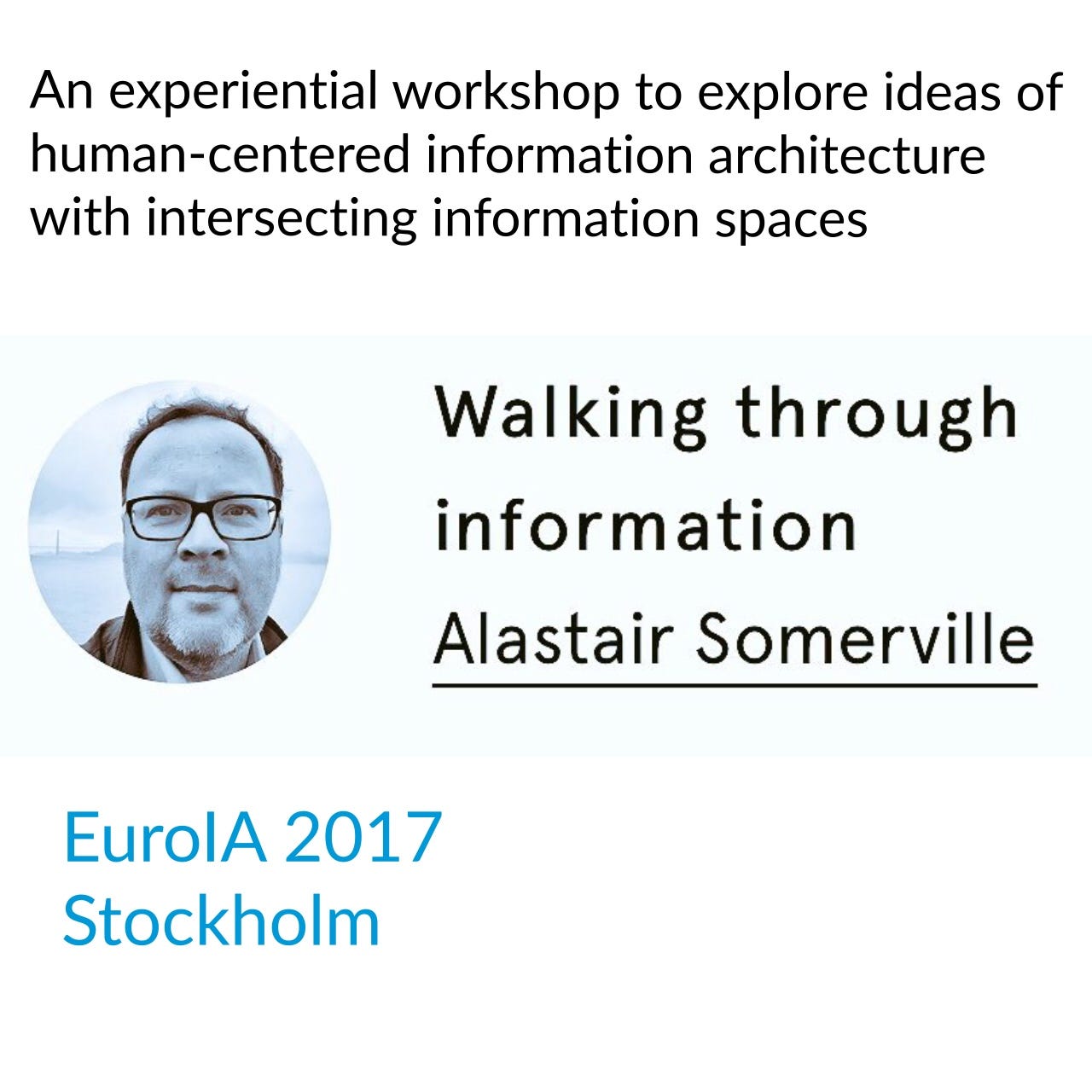 An experiential workshop to explore ideas of human-centered information architecture with intersecting information spaces

Walking through information
Alastair Somerville

EuroIA 2017
Stockholm